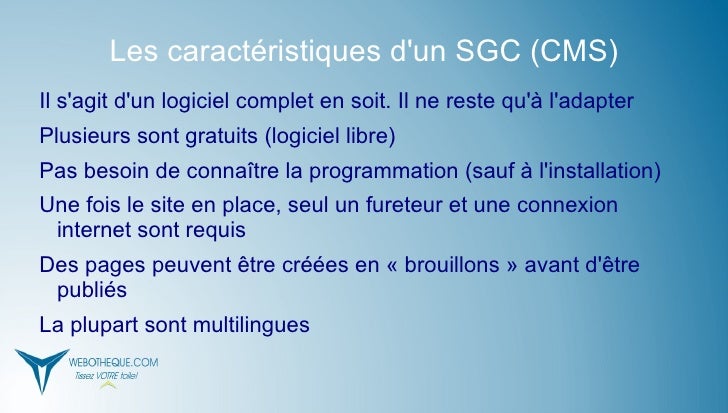 Les caractéristiques d'un SGC (CMS)

Il s'agit d'un logiciel complet en soit. Il ne reste qu'à l'adapter

Plusieurs sont gratuits (logiciel libre)

Pas besoin de connaître la programmation (sauf à l'installation)

Une fois le site en place, seul un fureteur et une connexion internet sont requis

Des pages peuvent être créées en « brouillons » avant d'être publiés

La plupart sont multilingues

WEBOTHEQUE.COM
Tissez VOTRE toile!